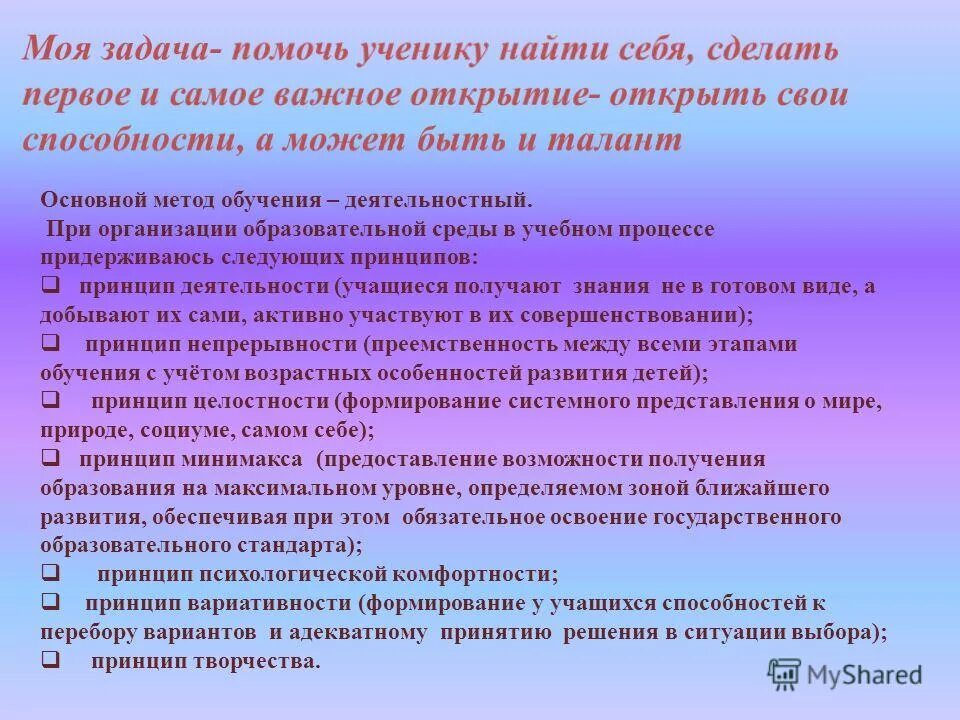 Моя задача- помочь ученику найти себя, сделать первое и самое важное открытие- открыть свои способности, а может быть и талант

Основной метод обучения – деятельностный.
При организации образовательной среды в учебном процессе придерживаюсь следующих принципов:
❑ принцип деятельности (учащиеся получают знания не в готовом виде, а добывают их сами, активно участвуют в их совершенствовании);
❑ принцип непрерывности (преемственность между всеми этапами обучения с учётом возрастных особенностей развития детей);
❑ принцип целостности (формирование системного представления о мире, природе, социуме, самом себе);
❑ принцип минимакса (предоставление возможности получения образования на максимальном уровне, определяемом зоной ближайшего развития, обеспечивая при этом обязательное освоение государственного образовательного стандарта);
❑ принцип психологической комфортности;
❑ принцип вариативности (формирование у учащихся способностей к перебору вариантов и адекватному принятию решения в ситуации выбора);
❑ принцип творчества.

MyShared